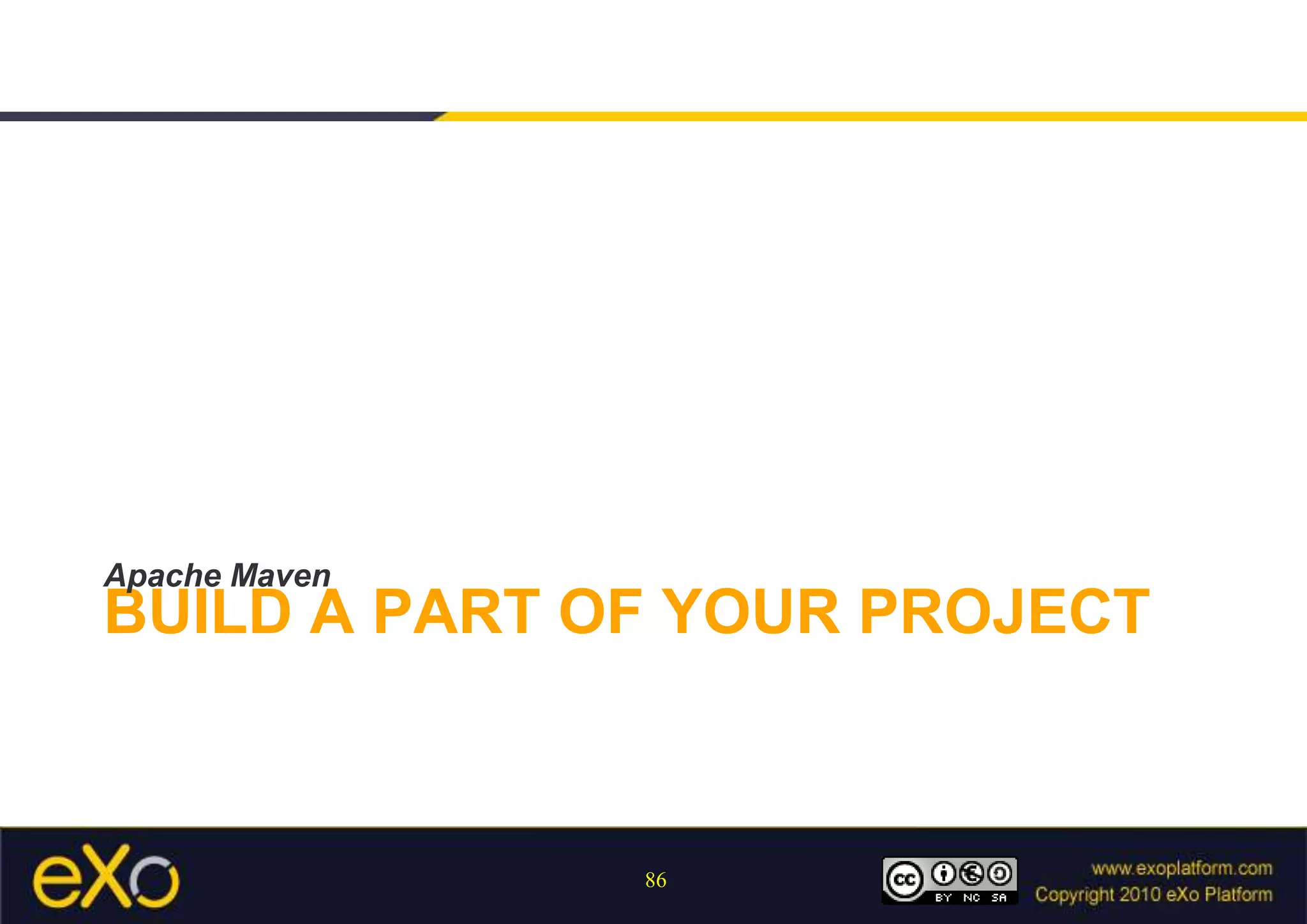 Apache Maven
BUILD A PART OF YOUR PROJECT

eXo

86

cc BY NC SA

www.exoplatform.com
Copyright 2010 eXo Platform